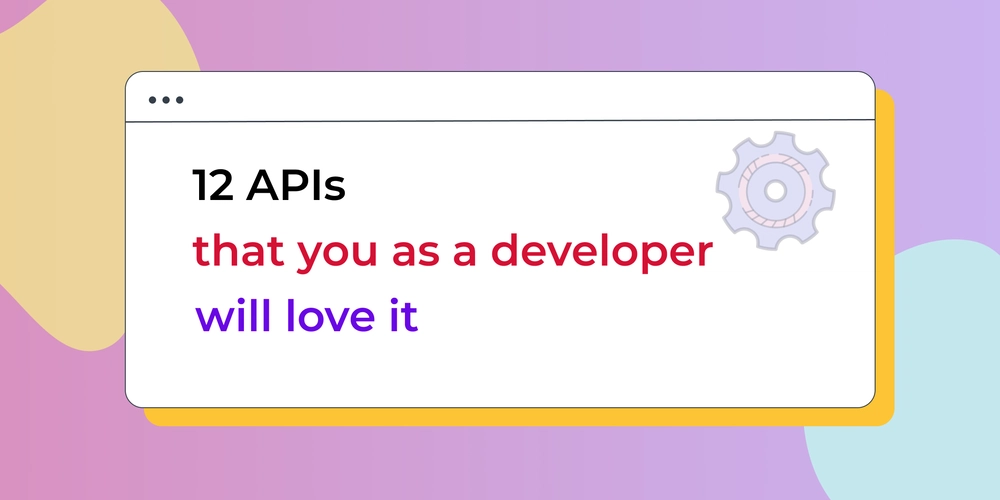 12 APIs
that you as a developer
will love it